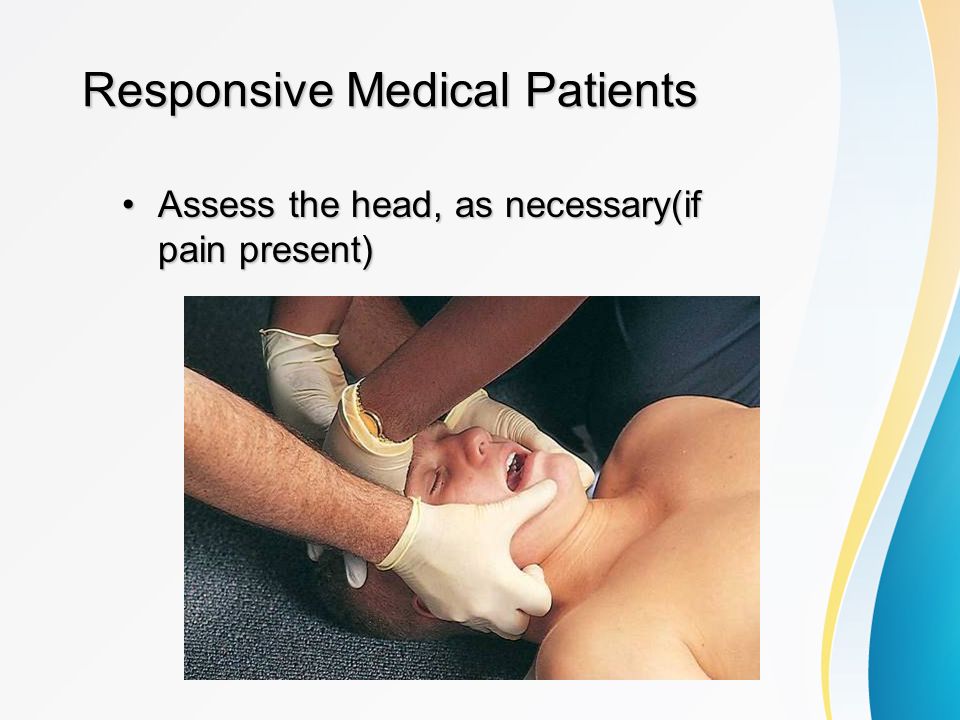 Responsive Medical Patients

• Assess the head, as necessary(if pain present)